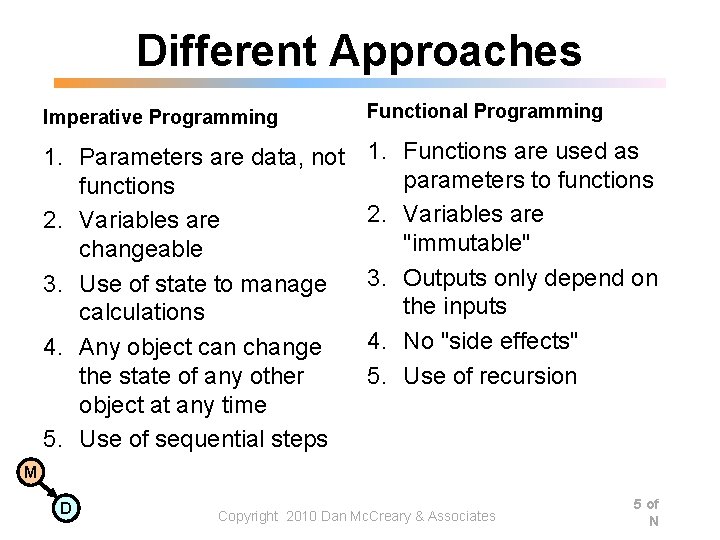 Different Approaches

Imperative Programming

1. Parameters are data, not functions
2. Variables are changeable
3. Use of state to manage calculations
4. Any object can change the state of any other object at any time
5. Use of sequential steps

Functional Programming

1. Functions are used as parameters to functions
2. Variables are "immutable"
3. Outputs only depend on the inputs
4. No "side effects"
5. Use of recursion

M
D

Copyright 2010 Dan McCreary & Associates

5 of N